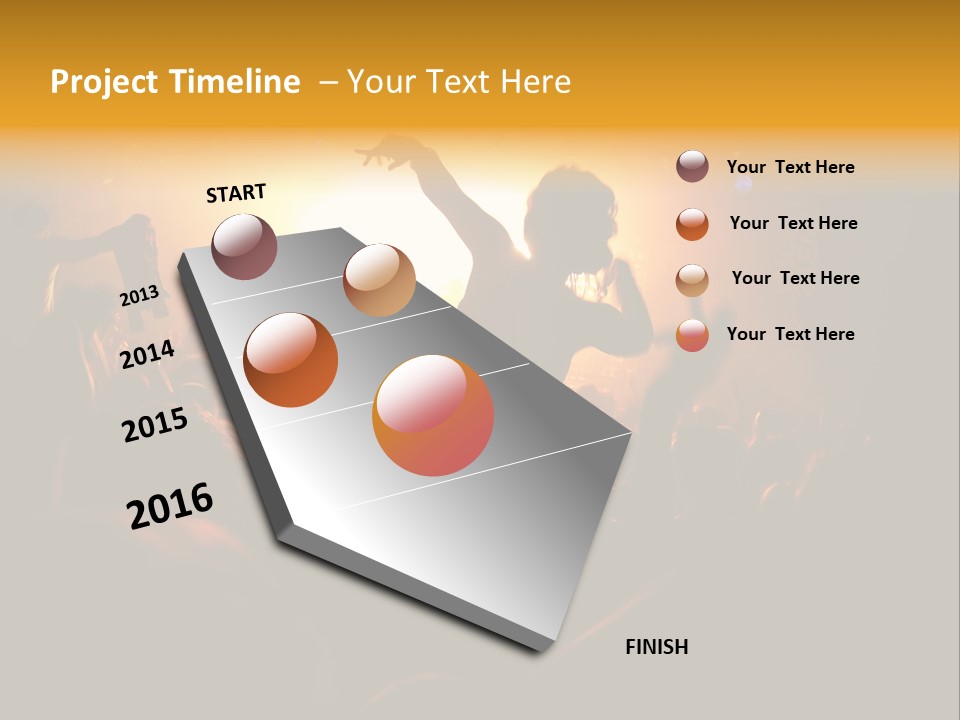 Project Timeline – Your Text Here

START

2013

2014

2015

2016

FINISH

Your Text Here

Your Text Here

Your Text Here

Your Text Here